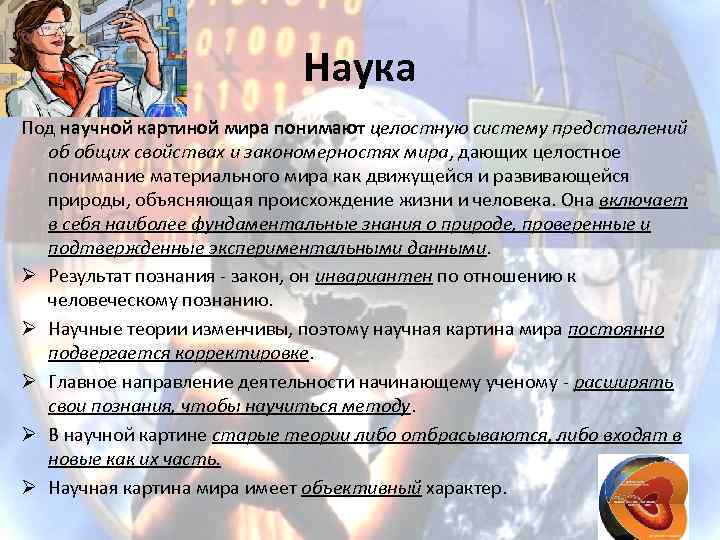 Наука

Под научной картиной мира понимают целостную систему представлений об общих свойствах и закономерностях мира, дающих целостное понимание материального мира как движущейся и развивающейся природы, объясняющая происхождение жизни и человека. Она включает в себя наиболее фундаментальные знания о природе, проверенные и подтвержденные экспериментальными данными.

➢ Результат познания - закон, он инвариантен по отношению к человеческому познанию.

➢ Научные теории изменчивы, поэтому научная картина мира постоянно подвергается корректировке.

➢ Главное направление деятельности начинающему ученому - расширять свои познания, чтобы научиться методу.

➢ В научной картине старые теории либо отбрасываются, либо входят в новые как их часть.

➢ Научная картина мира имеет объективный характер.